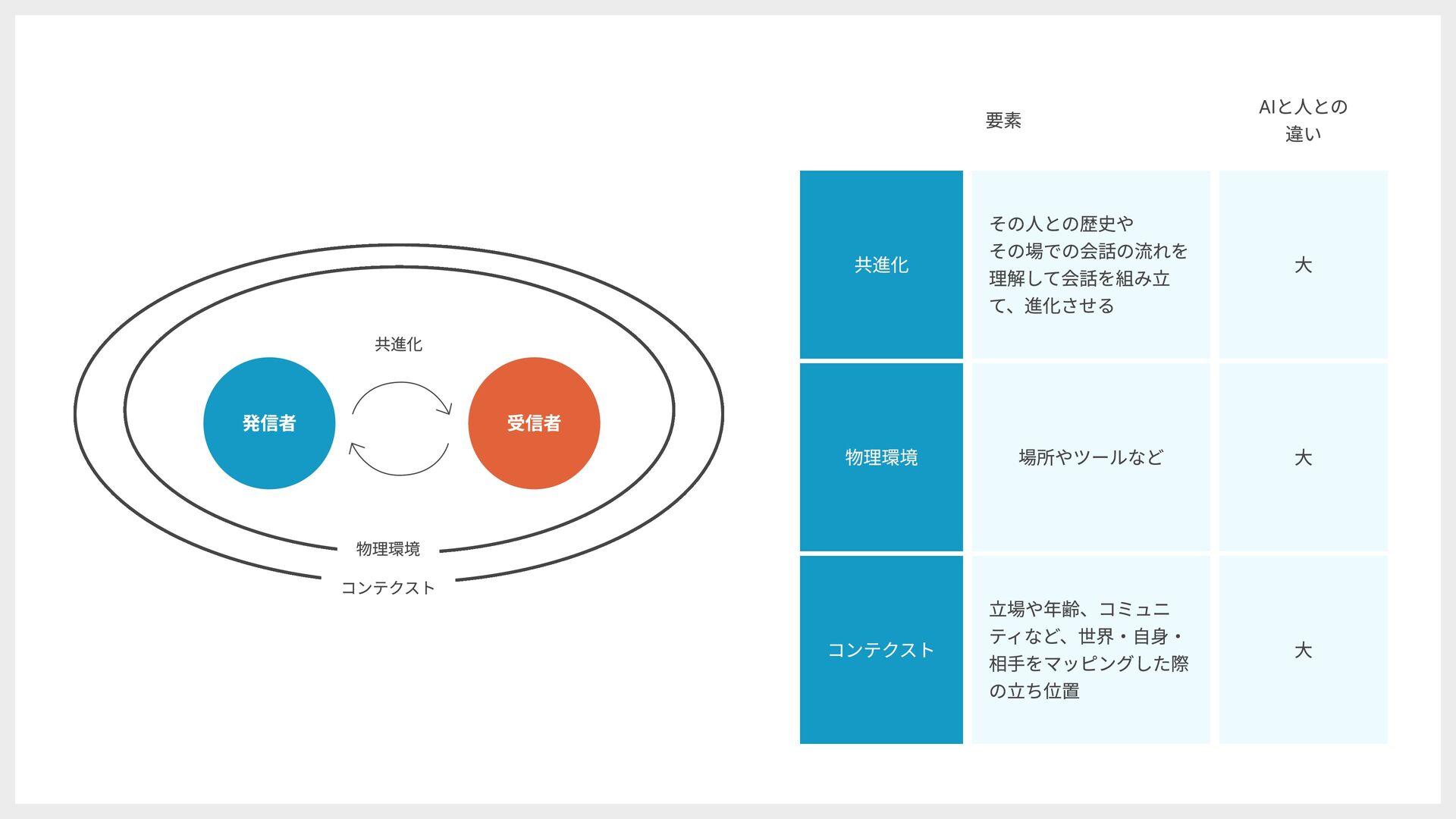 共進化

発信者

受信者

物理環境

コンテクスト

| | 要素 | AIと人との違い |
|---|---|---|
| 共進化 | その人との歴史やその場での会話の流れを理解して会話を組み立て、進化させる | 大 |
| 物理環境 | 場所やツールなど | 大 |
| コンテクスト | 立場や年齢、コミュニティなど、世界・自身・相手をマッピングした際の立ち位置 | 大 |